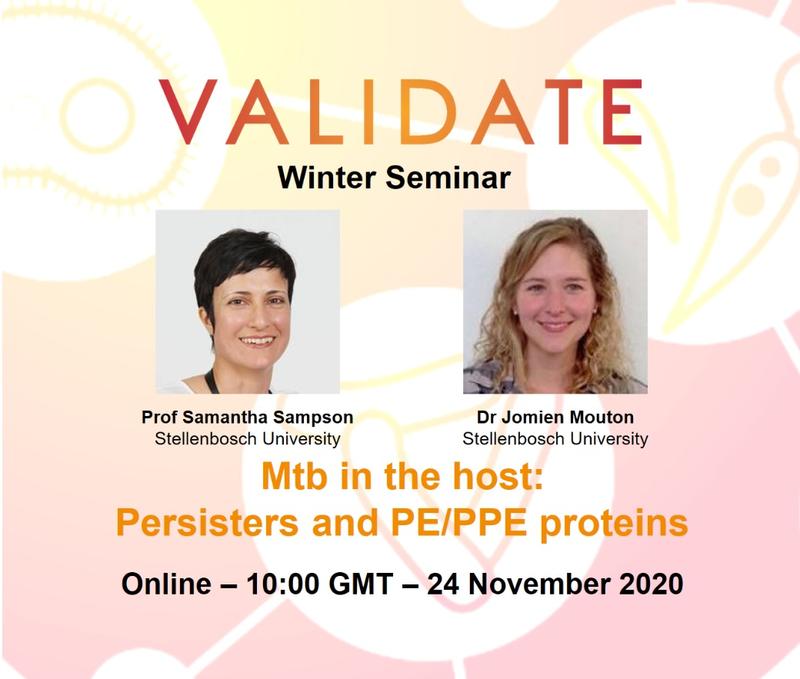 VALIDATE
Winter Seminar

Prof Samantha Sampson
Stellenbosch University

Dr Jomien Mouton
Stellenbosch University

Mtb in the host:
Persisters and PE/PPE proteins

Online – 10:00 GMT – 24 November 2020